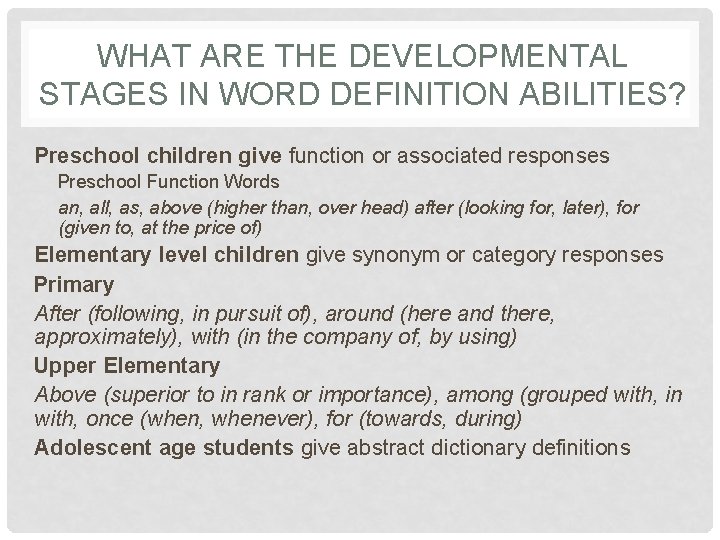 WHAT ARE THE DEVELOPMENTAL STAGES IN WORD DEFINITION ABILITIES?

Preschool children give function or associated responses

Preschool Function Words

an, all, as, above (higher than, over head) after (looking for, later), for (given to, at the price of)

Elementary level children give synonym or category responses

Primary

After (following, in pursuit of), around (here and there, approximately), with (in the company of, by using)

Upper Elementary

Above (superior to in rank or importance), among (grouped with, in with, once (when, whenever), for (towards, during)

Adolescent age students give abstract dictionary definitions